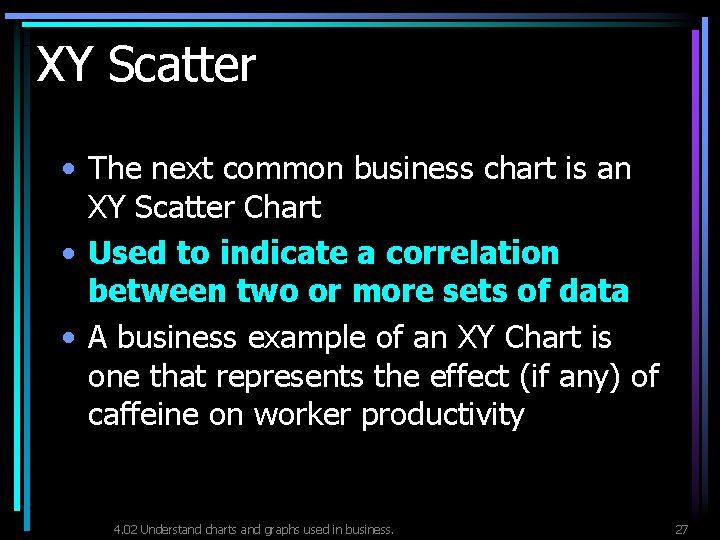 XY Scatter

• The next common business chart is an XY Scatter Chart

• Used to indicate a correlation between two or more sets of data

• A business example of an XY Chart is one that represents the effect (if any) of caffeine on worker productivity

4.02 Understand charts and graphs used in business.

27